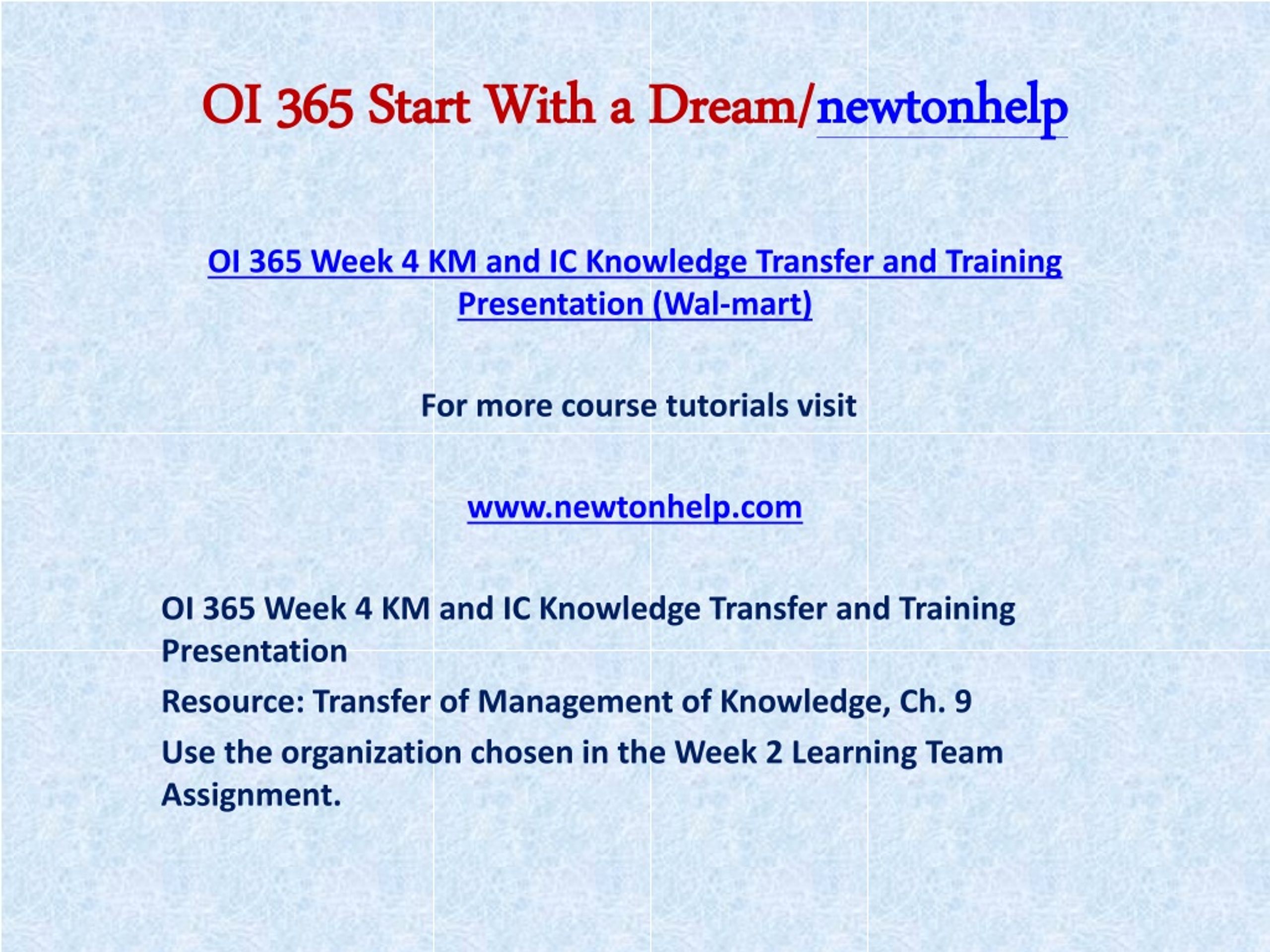 OI 365 Start With a Dream/newtonhelp

OI 365 Week 4 KM and IC Knowledge Transfer and Training Presentation (Wal-mart)

For more course tutorials visit

www.newtonhelp.com

OI 365 Week 4 KM and IC Knowledge Transfer and Training Presentation

Resource: Transfer of Management of Knowledge, Ch. 9

Use the organization chosen in the Week 2 Learning Team Assignment.